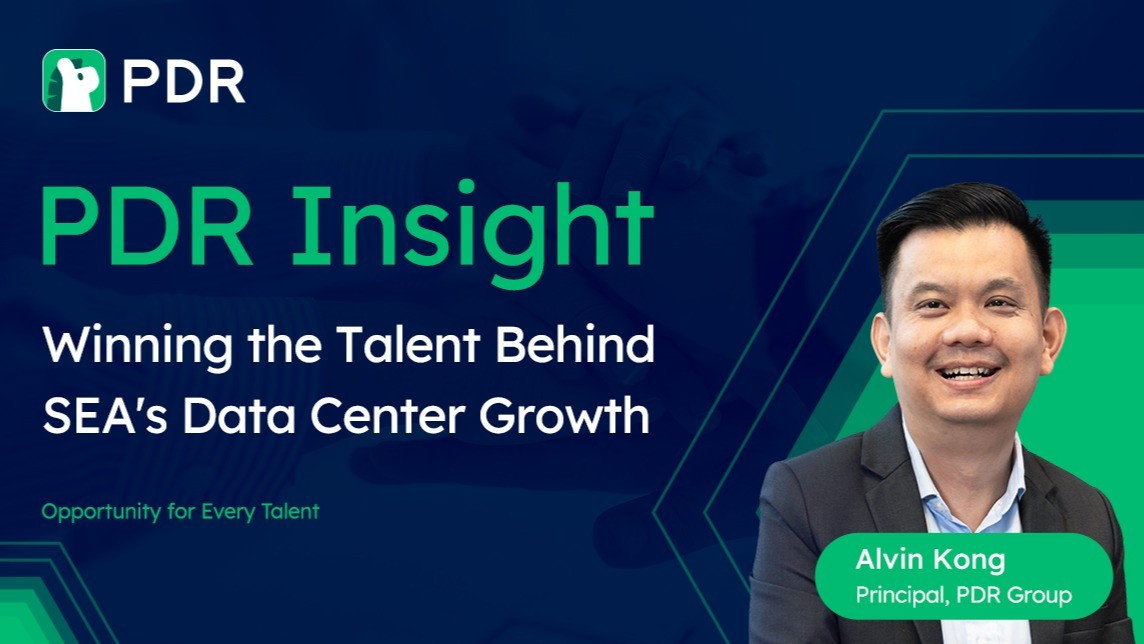 PDR

PDR Insight

Winning the Talent Behind SEA's Data Center Growth

Opportunity for Every Talent

Alvin Kong
Principal, PDR Group